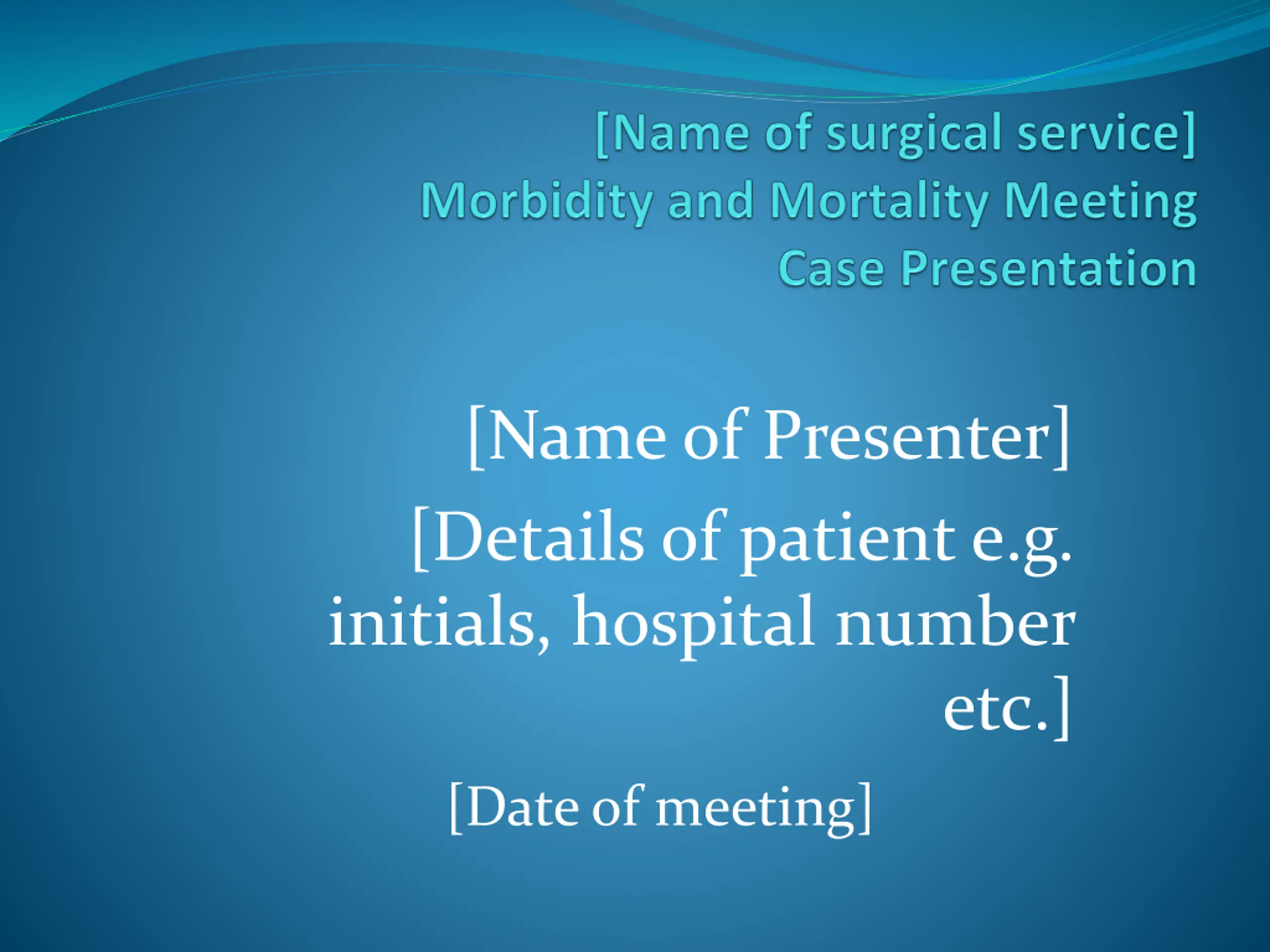 [Name of surgical service]
Morbidity and Mortality Meeting
Case Presentation

[Name of Presenter]

[Details of patient e.g. initials, hospital number etc.]

[Date of meeting]